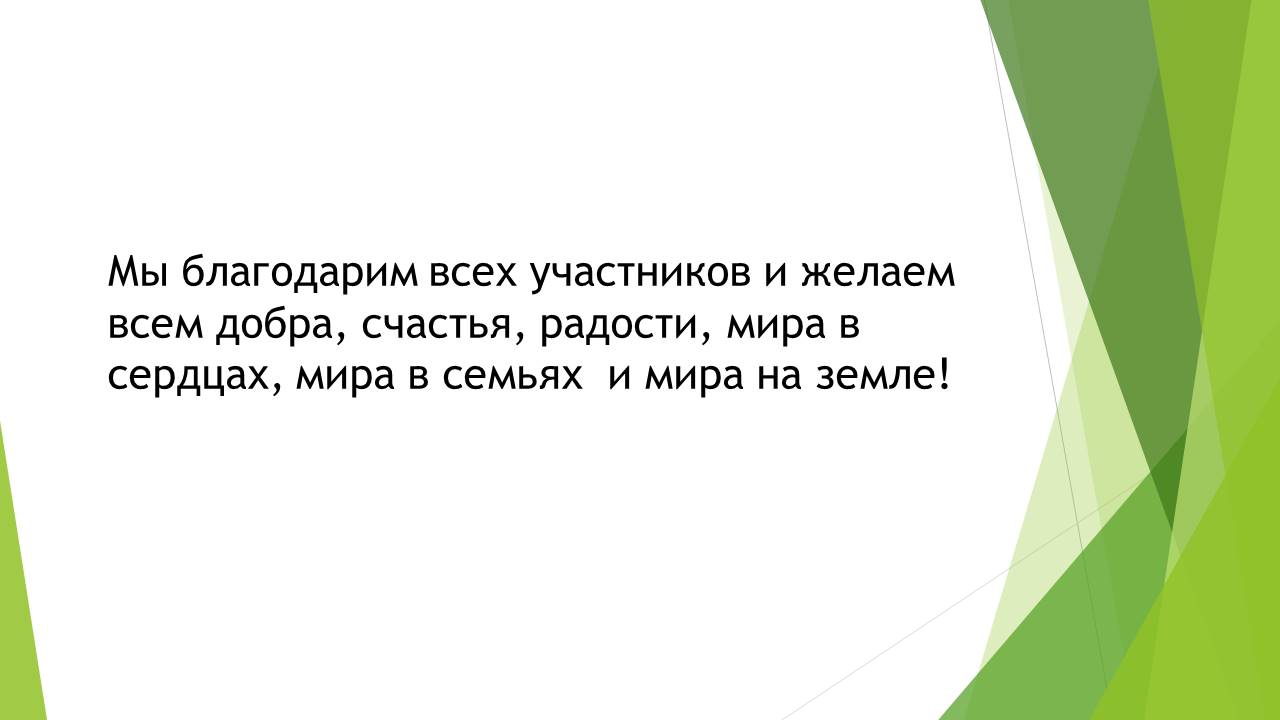 Мы благодарим всех участников и желаем всем добра, счастья, радости, мира в сердцах, мира в семьях  и мира на земле!